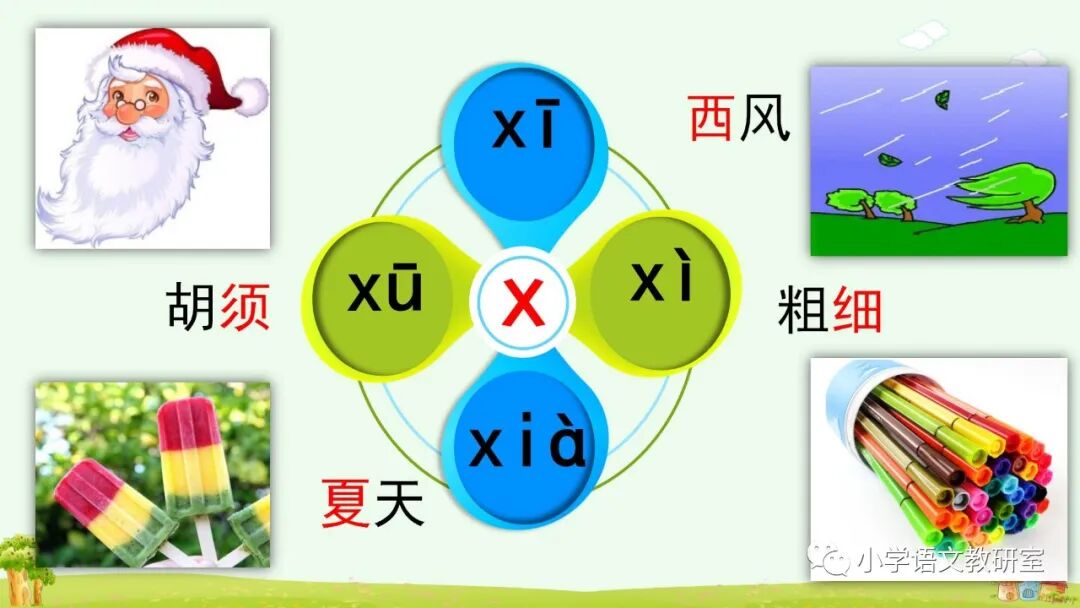 xī

西风

xū

x

xì

胡须

粗细

xià

夏天

小学语文教研室